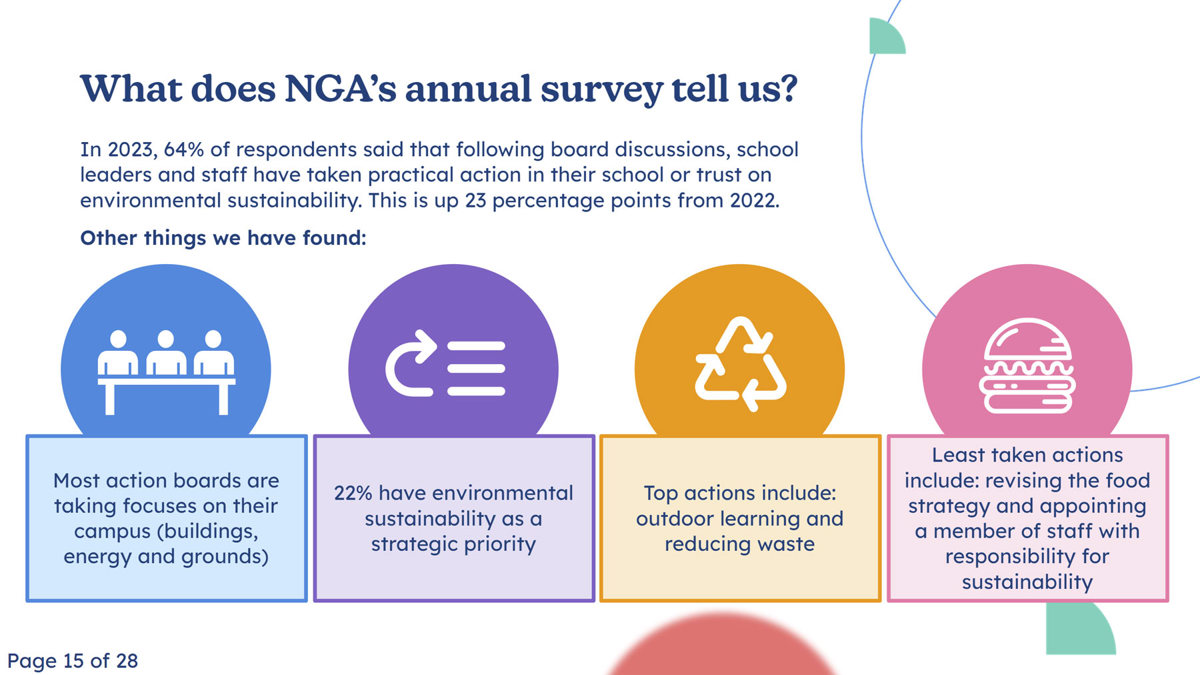 What does NGA's annual survey tell us?

In 2023, 64% of respondents said that following board discussions, school leaders and staff have taken practical action in their school or trust on environmental sustainability. This is up 23 percentage points from 2022.

Other things we have found:

Most action boards are taking focuses on their campus (buildings, energy and grounds)

22% have environmental sustainability as a strategic priority

Top actions include: outdoor learning and reducing waste

Least taken actions include: revising the food strategy and appointing a member of staff with responsibility for sustainability

Page 15 of 28